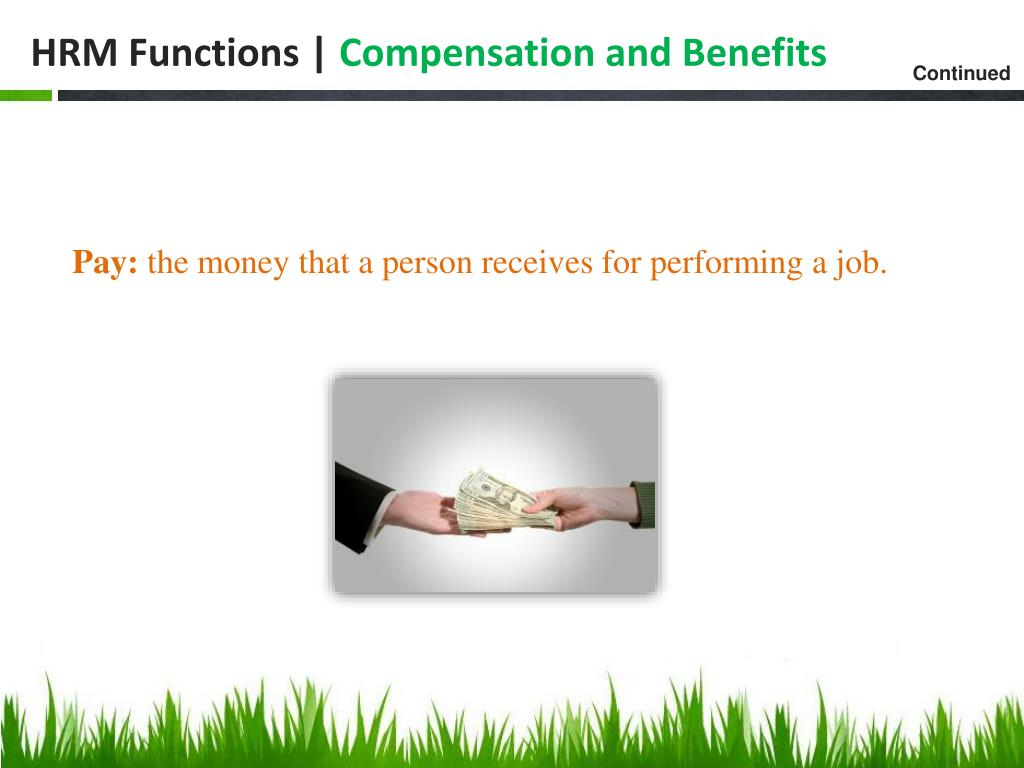 HRM Functions | Compensation and Benefits

Continued

Pay: the money that a person receives for performing a job.